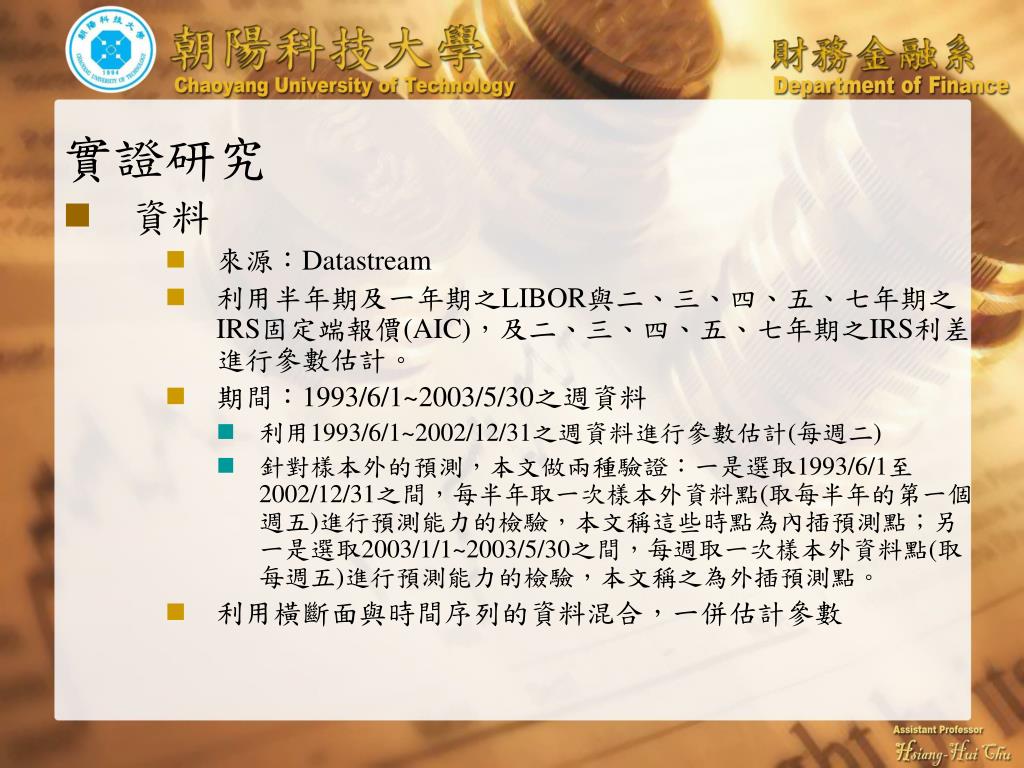 朝陽科技大學
Chaoyang University of Technology

財務金融系
Department of Finance

實證研究

資料

來源：Datastream

利用半年期及一年期之LIBOR與二、三、四、五、七年期之IRS固定端報價(AIC)，及二、三、四、五、七年期之IRS利差進行參數估計。

期間：1993/6/1~2003/5/30之週資料

利用1993/6/1~2002/12/31之週資料進行參數估計(每週二)

針對樣本外的預測，本文做兩種驗證：一是選取1993/6/1至2002/12/31之間，每半年取一次樣本外資料點(取每半年的第一個週五)進行預測能力的檢驗，本文稱這些時點為內插預測點；另一是選取2003/1/1~2003/5/30之間，每週取一次樣本外資料點(取每週五)進行預測能力的檢驗，本文稱之為外插預測點。

利用橫斷面與時間序列的資料混合，一併估計參數

Assistant Professor
Hsiang-Hui Chu